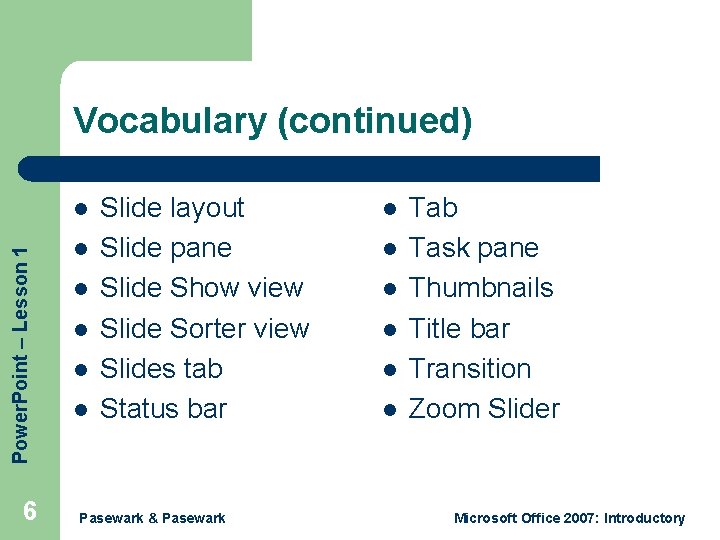 Vocabulary (continued)

- Slide layout
- Slide pane
- Slide Show view
- Slide Sorter view
- Slides tab
- Status bar

- Tab
- Task pane
- Thumbnails
- Title bar
- Transition
- Zoom Slider

PowerPoint – Lesson 1

6

Pasewark & Pasewark

Microsoft Office 2007: Introductory